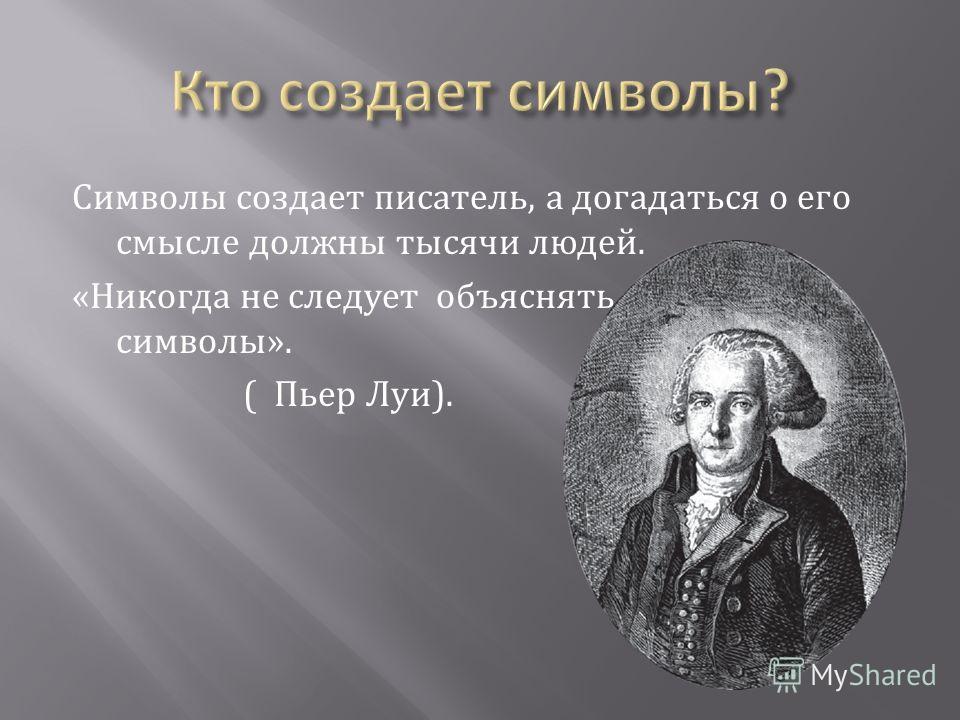 Кто создает символы?

Символы создает писатель, а догадаться о его смысле должны тысячи людей.

«Никогда не следует объяснять символы».

( Пьер Луи).

MyShared